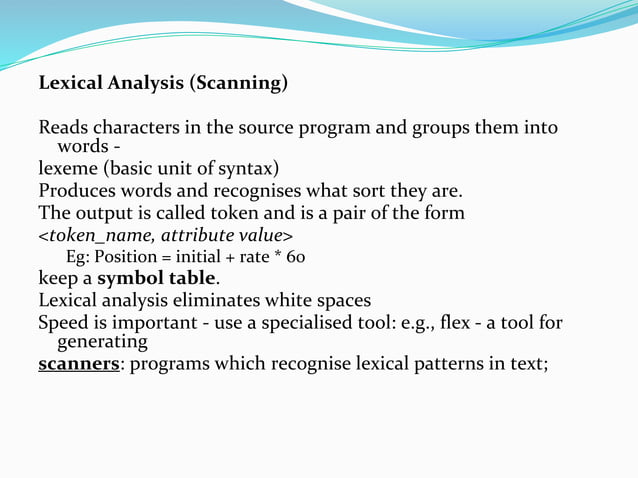 Lexical Analysis (Scanning)

Reads characters in the source program and groups them into words -
lexeme (basic unit of syntax)
Produces words and recognises what sort they are.
The output is called token and is a pair of the form
<token_name, attribute value>
Eg: Position = initial + rate * 60
keep a symbol table.
Lexical analysis eliminates white spaces
Speed is important - use a specialised tool: e.g., flex - a tool for generating
scanners: programs which recognise lexical patterns in text;